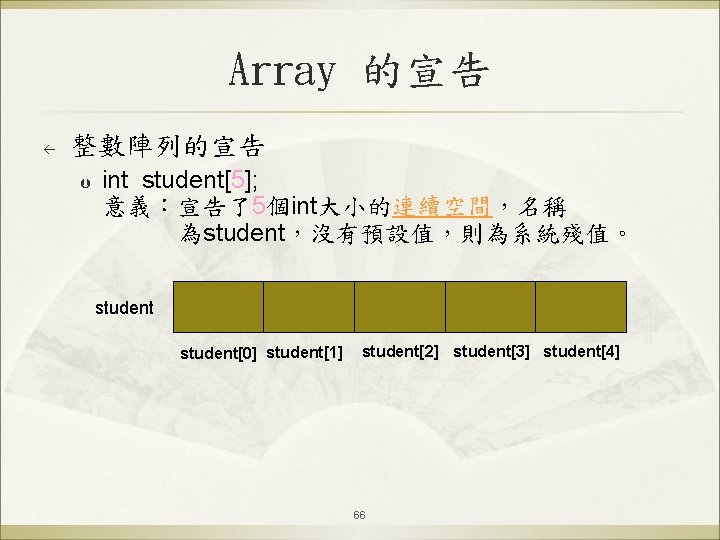 Array 的宣告

整數陣列的宣告

int student[5];
意義：宣告了5個int大小的連續空間，名稱為student，沒有預設值，則為系統殘值。

student

student[0] student[1] student[2] student[3] student[4]

66